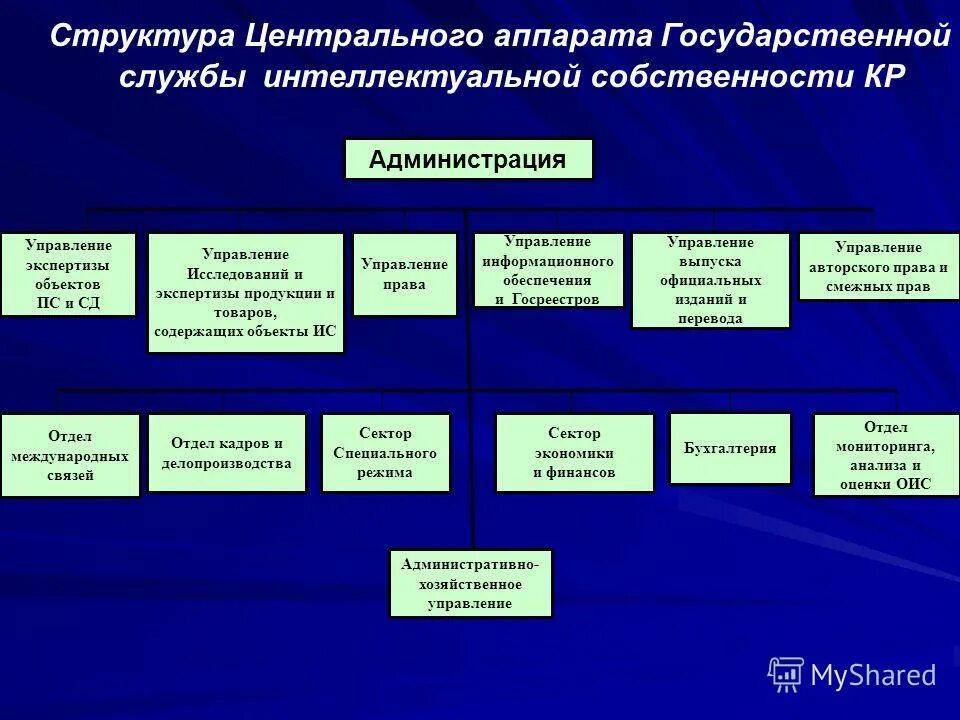 Структура Центрального аппарата Государственной службы интеллектуальной собственности КР

Администрация

Управление экспертизы объектов ПС и СД

Управление Исследований и экспертизы продукции и товаров, содержащих объекты ИС

Управление права

Управление информационного обеспечения и Госреестров

Управление выпуска официальных изданий и перевода

Управление авторского права и смежных прав

Отдел международных связей

Отдел кадров и делопроизводства

Сектор Специального режима

Сектор экономики и финансов

Бухгалтерия

Отдел мониторинга, анализа и оценки ОИС

Административно-хозяйственное управление

MyShared